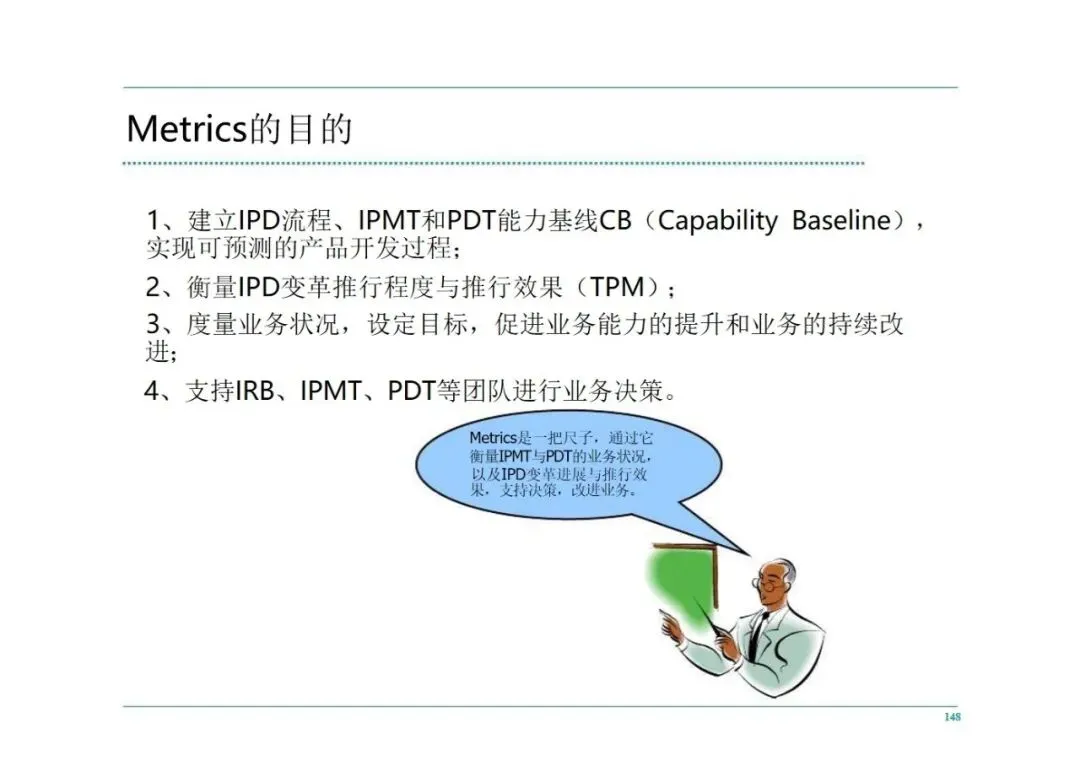 Metrics的目的

1、建立IPD流程、IPMT和PDT能力基线CB（Capability Baseline），实现可预测的产品开发过程；

2、衡量IPD变革推行程度与推行效果（TPM）；

3、度量业务状况，设定目标，促进业务能力的提升和业务的持续改进；

4、支持IRB、IPMT、PDT等团队进行业务决策。

Metrics是一把尺子，通过它衡量IPMT与PDT的业务状况，以及IPD变革进展与推行效果，支持决策，改进业务。

148